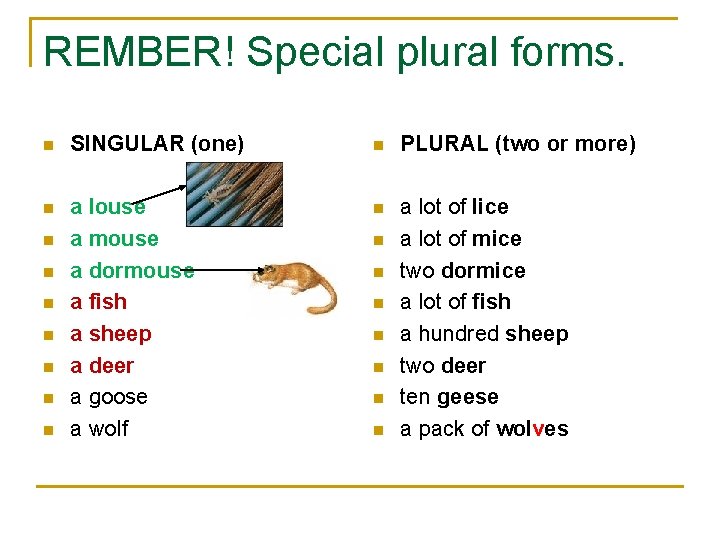 REMBER! Special plural forms.

SINGULAR (one)

a louse
a mouse
a dormouse
a fish
a sheep
a deer
a goose
a wolf

PLURAL (two or more)

a lot of lice
a lot of mice
two dormice
a lot of fish
a hundred sheep
two deer
ten geese
a pack of wolves